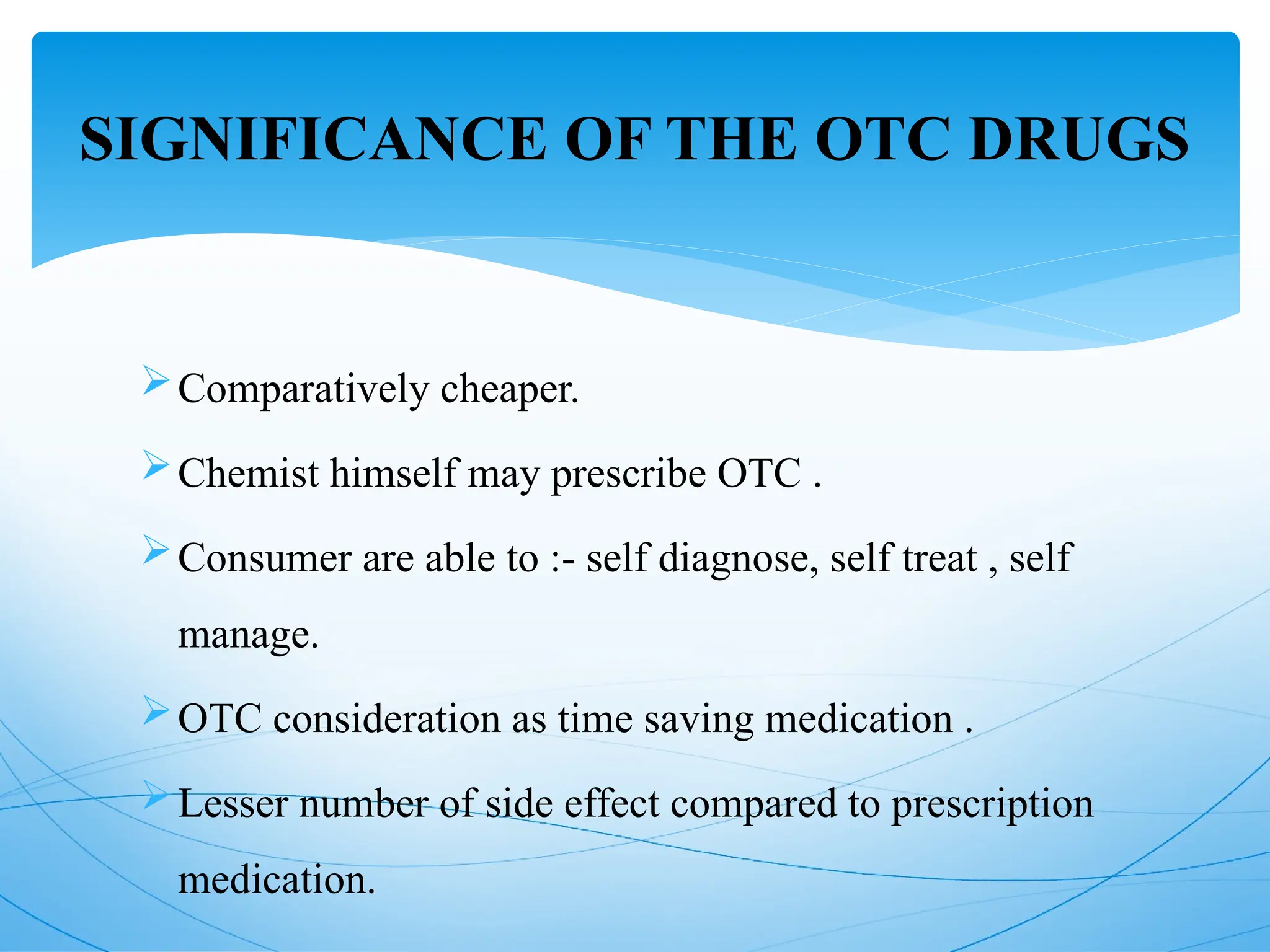 SIGNIFICANCE OF THE OTC DRUGS

➢ Comparatively cheaper.

➢ Chemist himself may prescribe OTC .

➢ Consumer are able to :- self diagnose, self treat , self manage.

➢ OTC consideration as time saving medication .

➢ Lesser number of side effect compared to prescription medication.